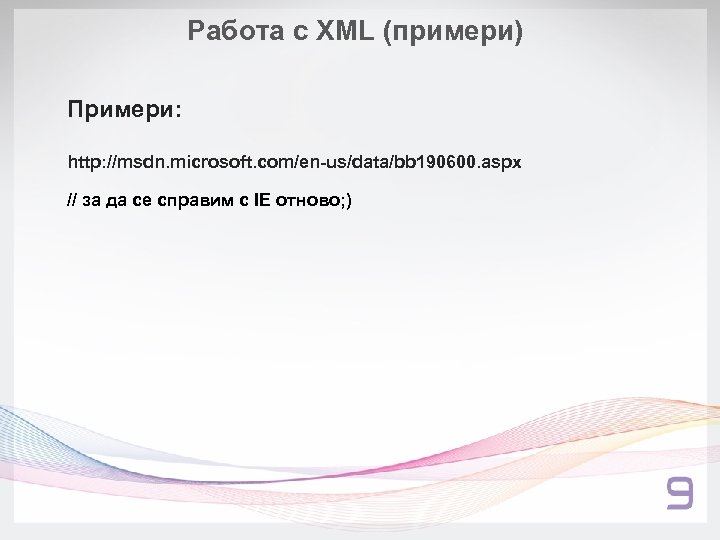 Работа с XML (примери)

Примери:

http://msdn.microsoft.com/en-us/data/bb190600.aspx

// за да се справим с IE отново;)

9